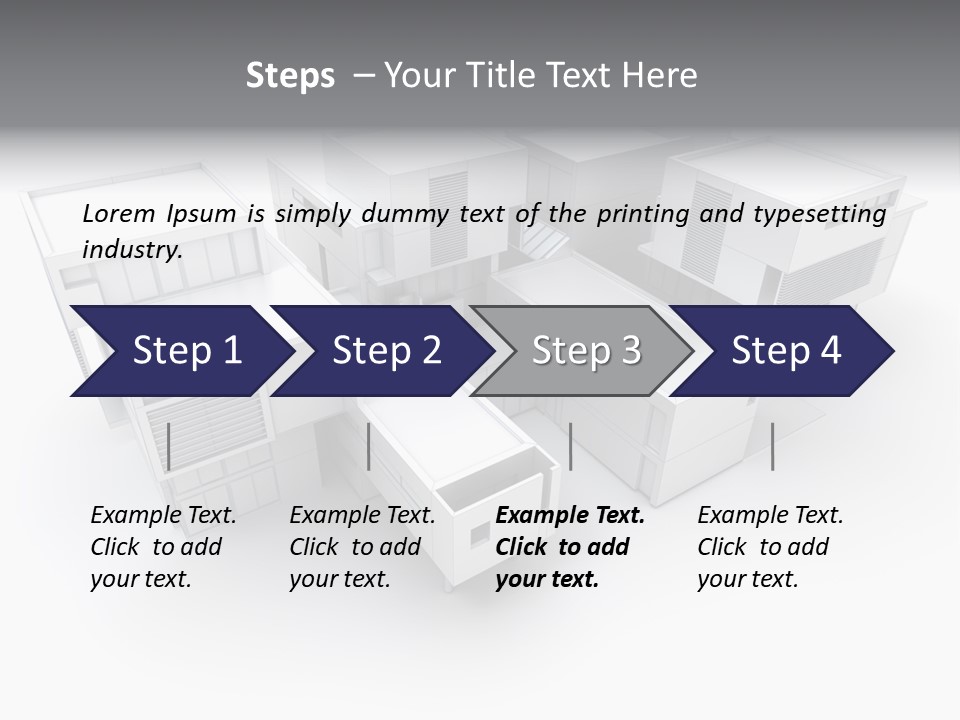 Steps – Your Title Text Here

Lorem Ipsum is simply dummy text of the printing and typesetting industry.

Step 1

Step 2

Step 3

Step 4

Example Text. Click to add your text.

Example Text. Click to add your text.

Example Text. Click to add your text.

Example Text. Click to add your text.